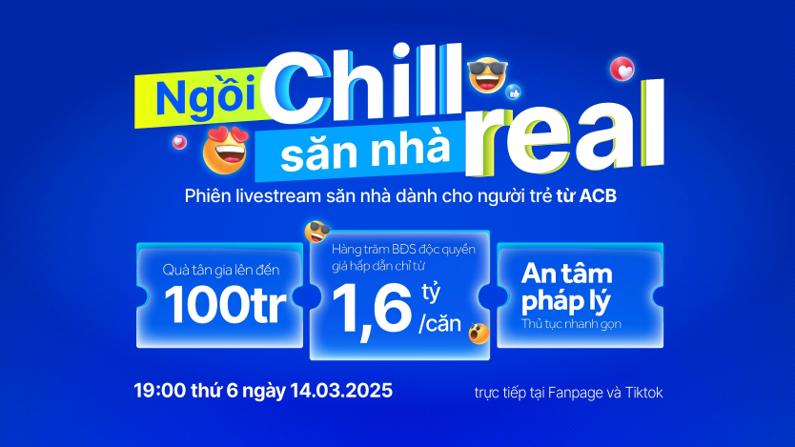 Ngồi Chill
săn nhà real

Phiên livestream săn nhà dành cho người trẻ từ ACB

Quà tân gia lên đến
100tr

Hàng trăm BĐS độc quyền giá hấp dẫn chỉ từ
1,6 tỷ /căn

An tâm pháp lý
Thủ tục nhanh gọn

19:00 thứ 6 ngày 14.03.2025

trực tiếp tại Fanpage và Tiktok